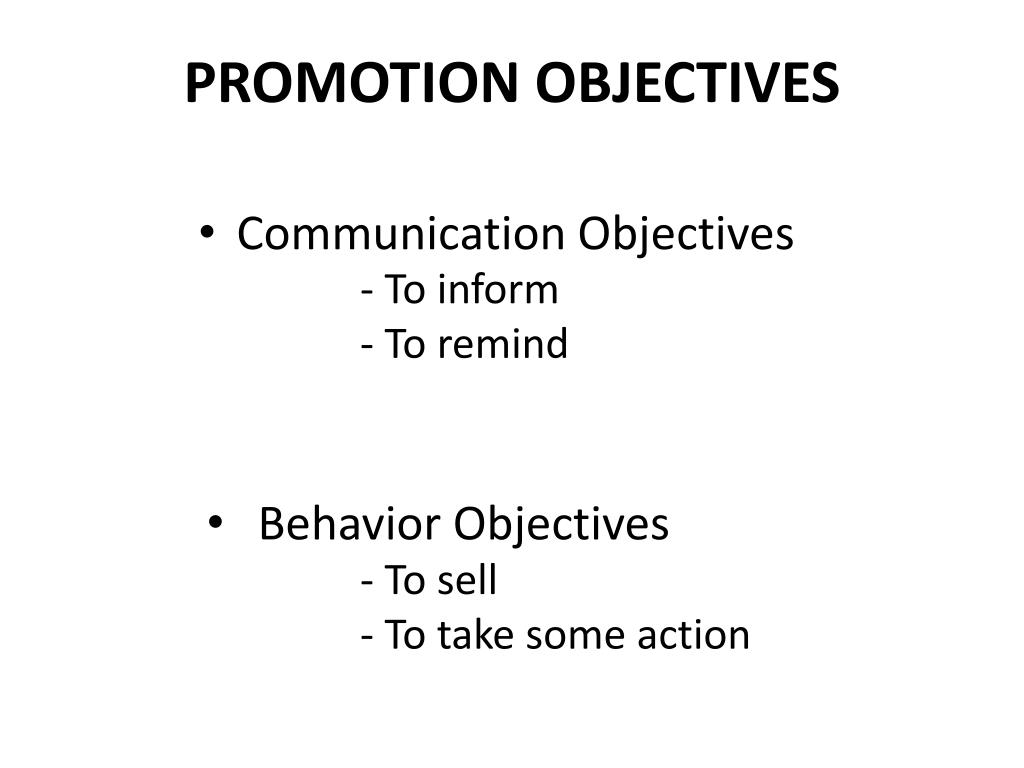 PROMOTION OBJECTIVES

• Communication Objectives
- To inform
- To remind

• Behavior Objectives
- To sell
- To take some action